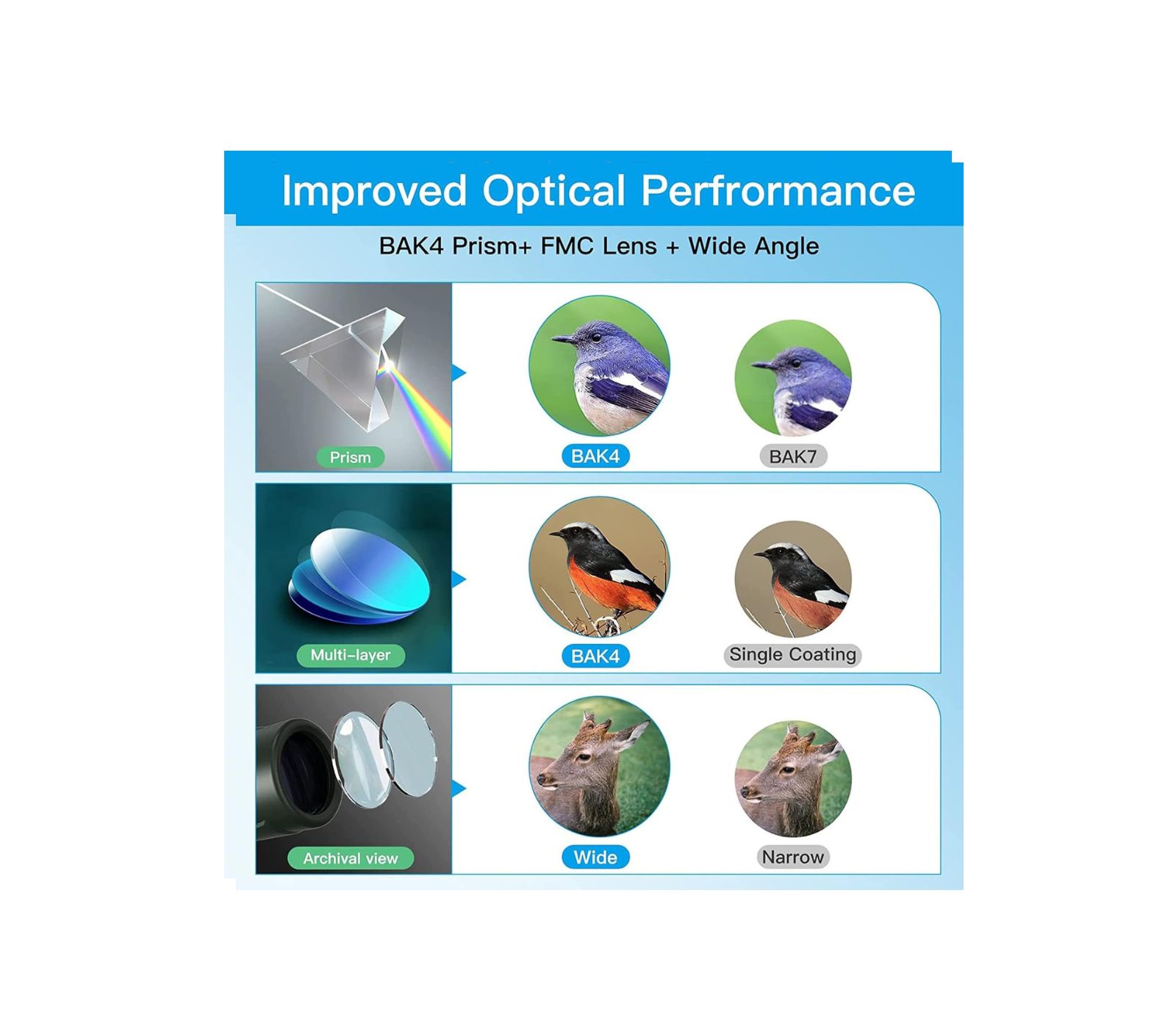 Improved Optical Perfrormance

BAK4 Prism+ FMC Lens + Wide Angle

Prism

BAK4

BAK7

Multi-layer

BAK4

Single Coating

Archival view

Wide

Narrow